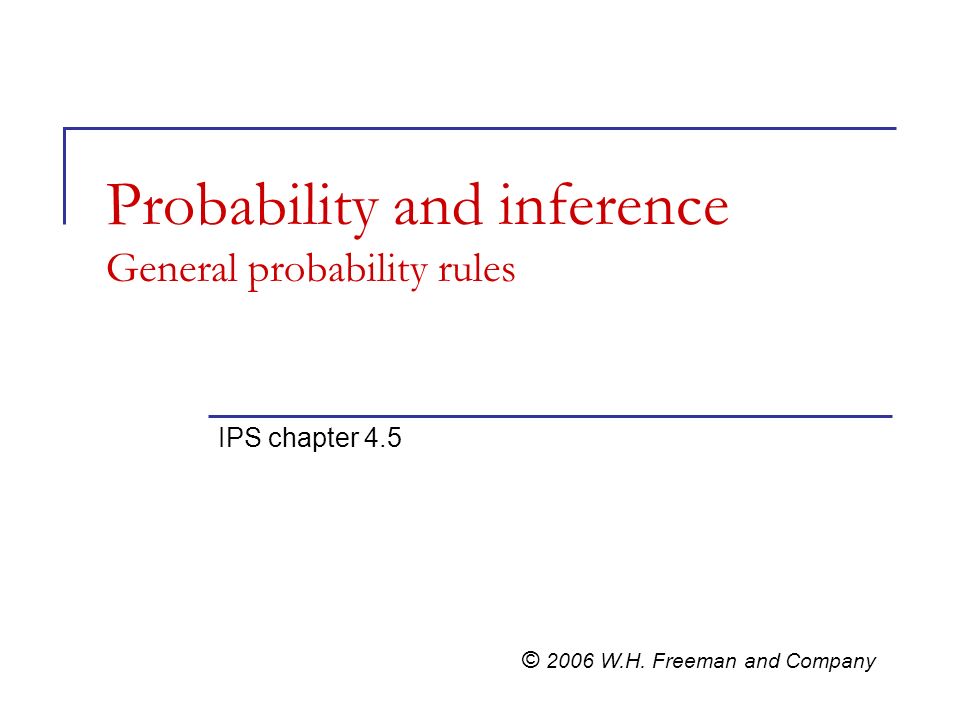 Probability and inference
General probability rules

IPS chapter 4.5

© 2006 W.H. Freeman and Company